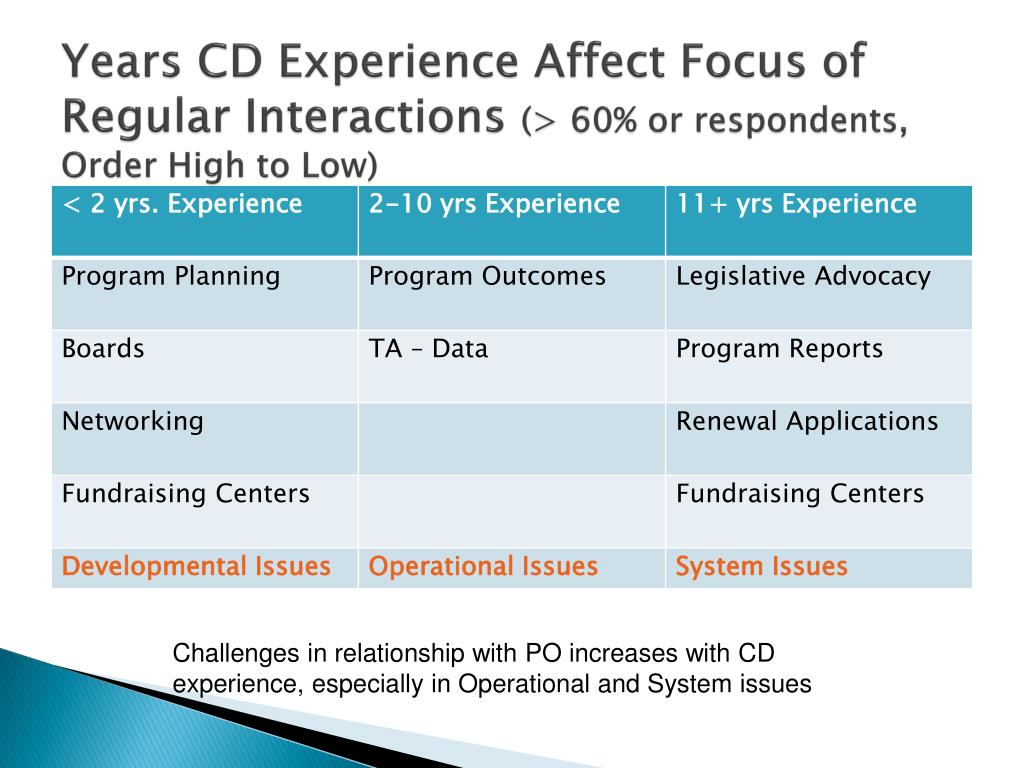 Years CD Experience Affect Focus of Regular Interactions (> 60% or respondents, Order High to Low)

| < 2 yrs. Experience | 2-10 yrs Experience | 11+ yrs Experience |
|---|---|---|
| Program Planning | Program Outcomes | Legislative Advocacy |
| Boards | TA – Data | Program Reports |
| Networking | | Renewal Applications |
| Fundraising Centers | | Fundraising Centers |
| Developmental Issues | Operational Issues | System Issues |

Challenges in relationship with PO increases with CD experience, especially in Operational and System issues